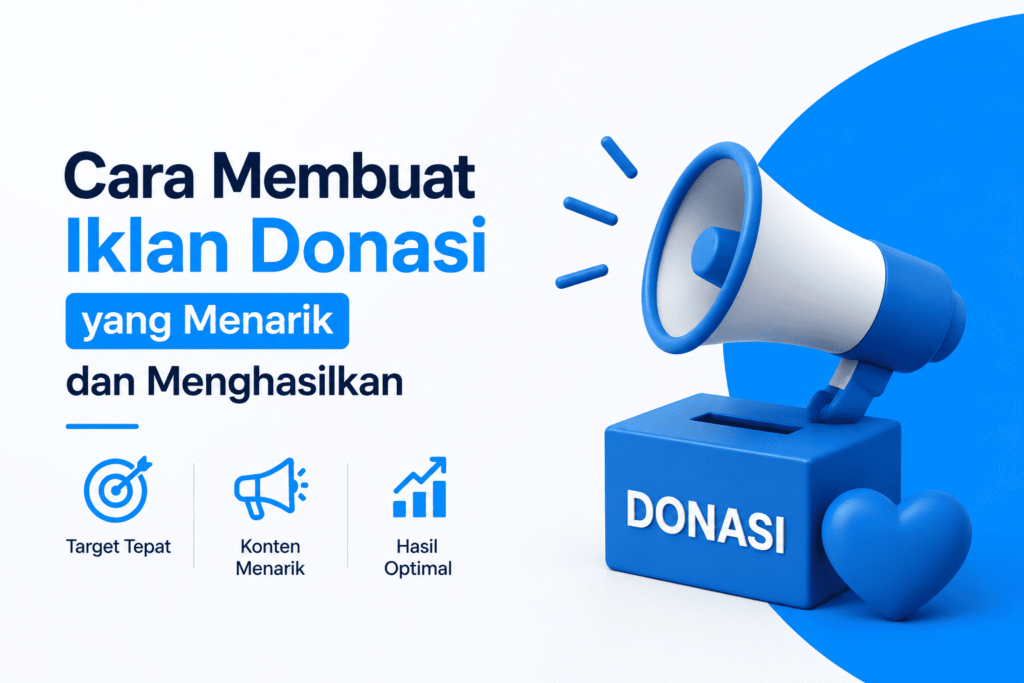 Cara Membuat Iklan Donasi yang Menarik dan Menghasilkan

Target Tepat

Konten Menarik

Hasil Optimal

DONASI